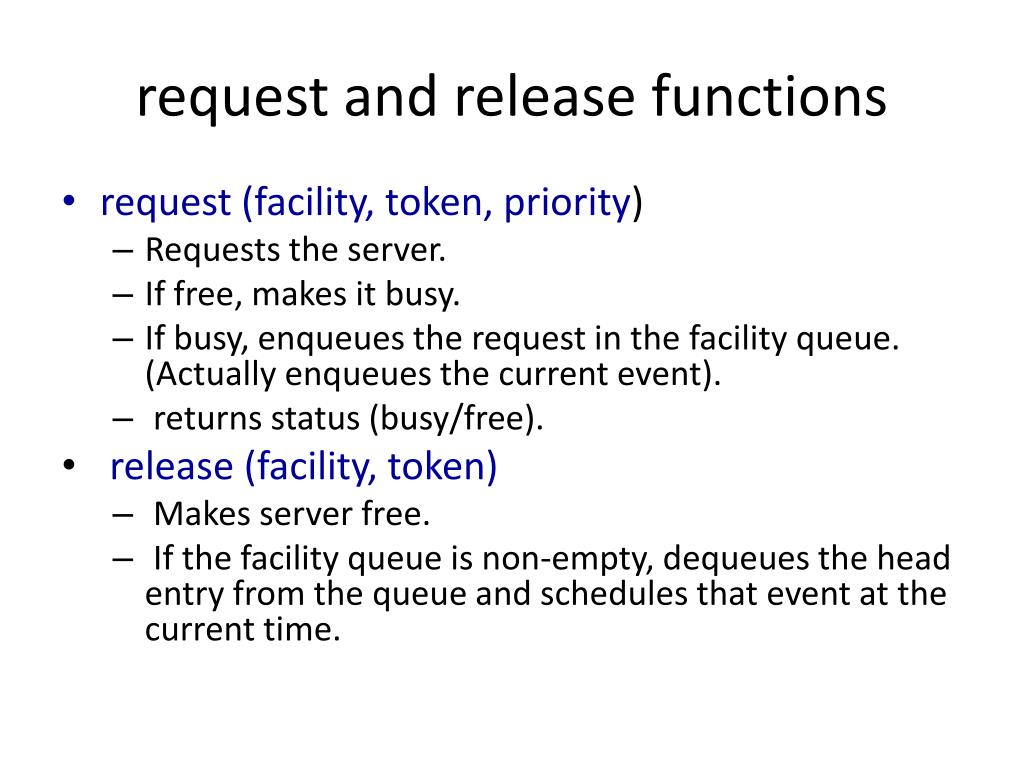 request and release functions

• request (facility, token, priority)
– Requests the server.
– If free, makes it busy.
– If busy, enqueues the request in the facility queue. (Actually enqueues the current event).
– returns status (busy/free).

• release (facility, token)
– Makes server free.
– If the facility queue is non-empty, dequeues the head entry from the queue and schedules that event at the current time.